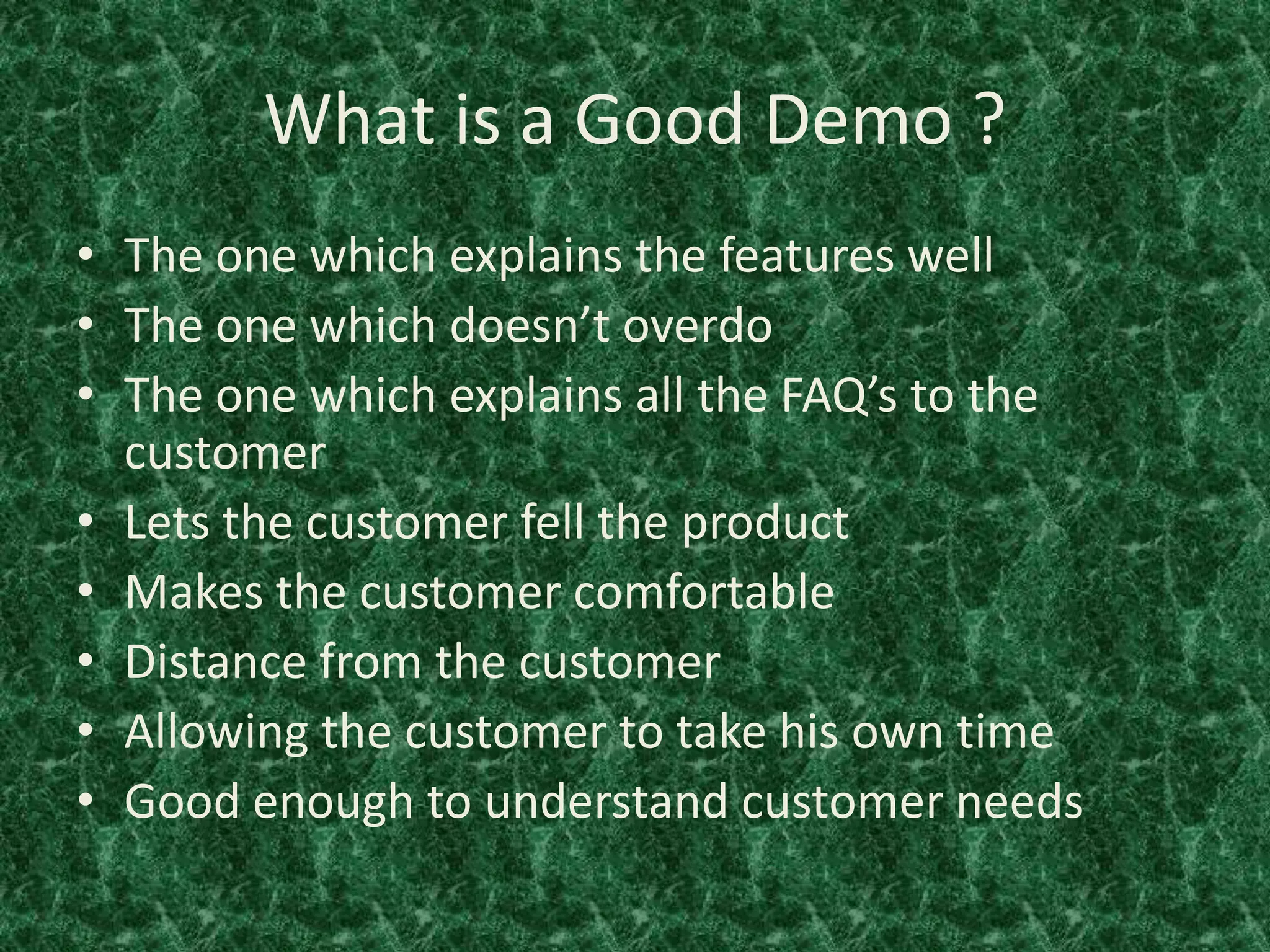 What is a Good Demo ?

• The one which explains the features well
• The one which doesn’t overdo
• The one which explains all the FAQ’s to the customer
• Lets the customer fell the product
• Makes the customer comfortable
• Distance from the customer
• Allowing the customer to take his own time
• Good enough to understand customer needs